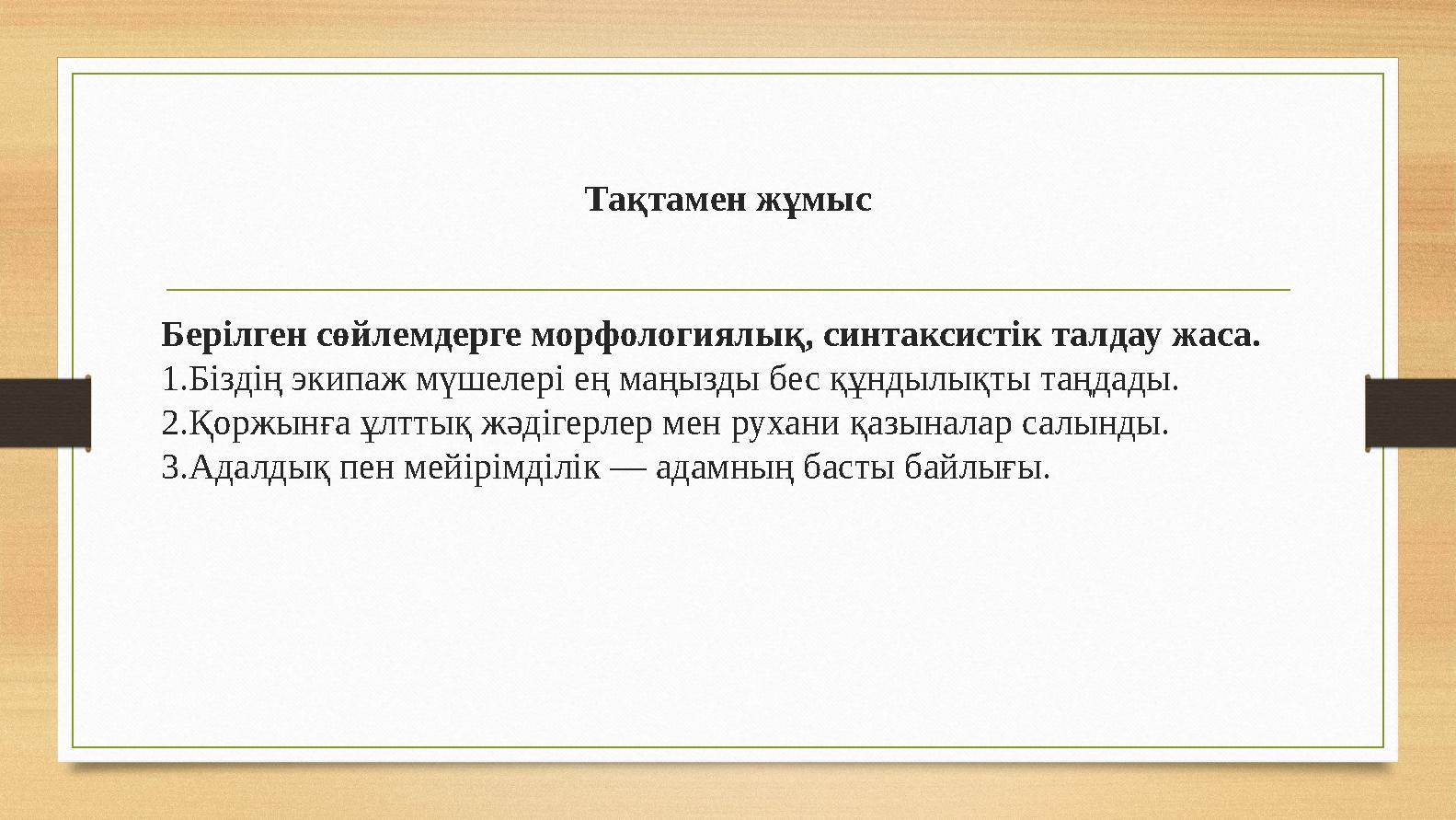 Тақтамен жұмыс

Берілген сөйлемдерге морфологиялық, синтаксистік талдау жаса.
1.Біздің экипаж мүшелері ең маңызды бес құндылықты таңдады.
2.Қоржынға ұлттық жәдігерлер мен рухани қазыналар салынды.
3.Адалдық пен мейірімділік — адамның басты байлығы.